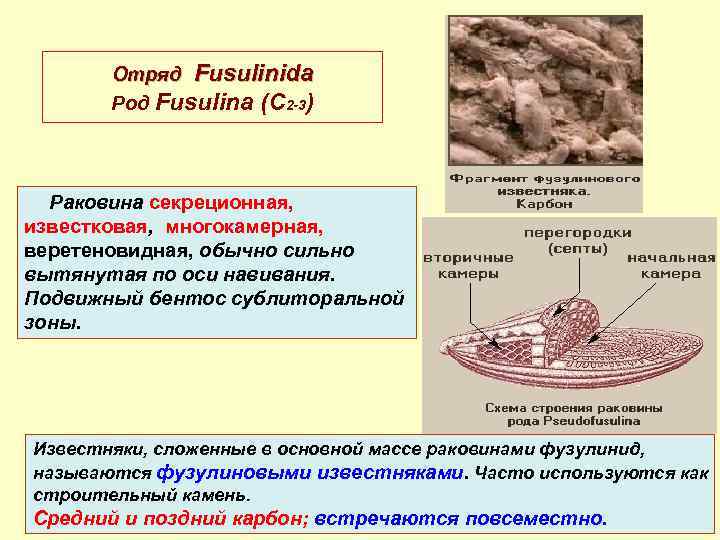 Отряд Fusulinida
Род Fusulina ($C_{2-3}$)

Фрагмент фузулинового известняка. Карбон

Раковина секреционная, известковая, многокамерная, веретеновидная, обычно сильно вытянутая по оси навивания. Подвижный бентос сублиторальной зоны.

перегородки (септы)

вторичные камеры

начальная камера

Схема строения раковины рода Pseudofusulina

Известняки, сложенные в основной массе раковинами фузулинид, называются фузулиновыми известняками. Часто используются как строительный камень.
Средний и поздний карбон; встречаются повсеместно.